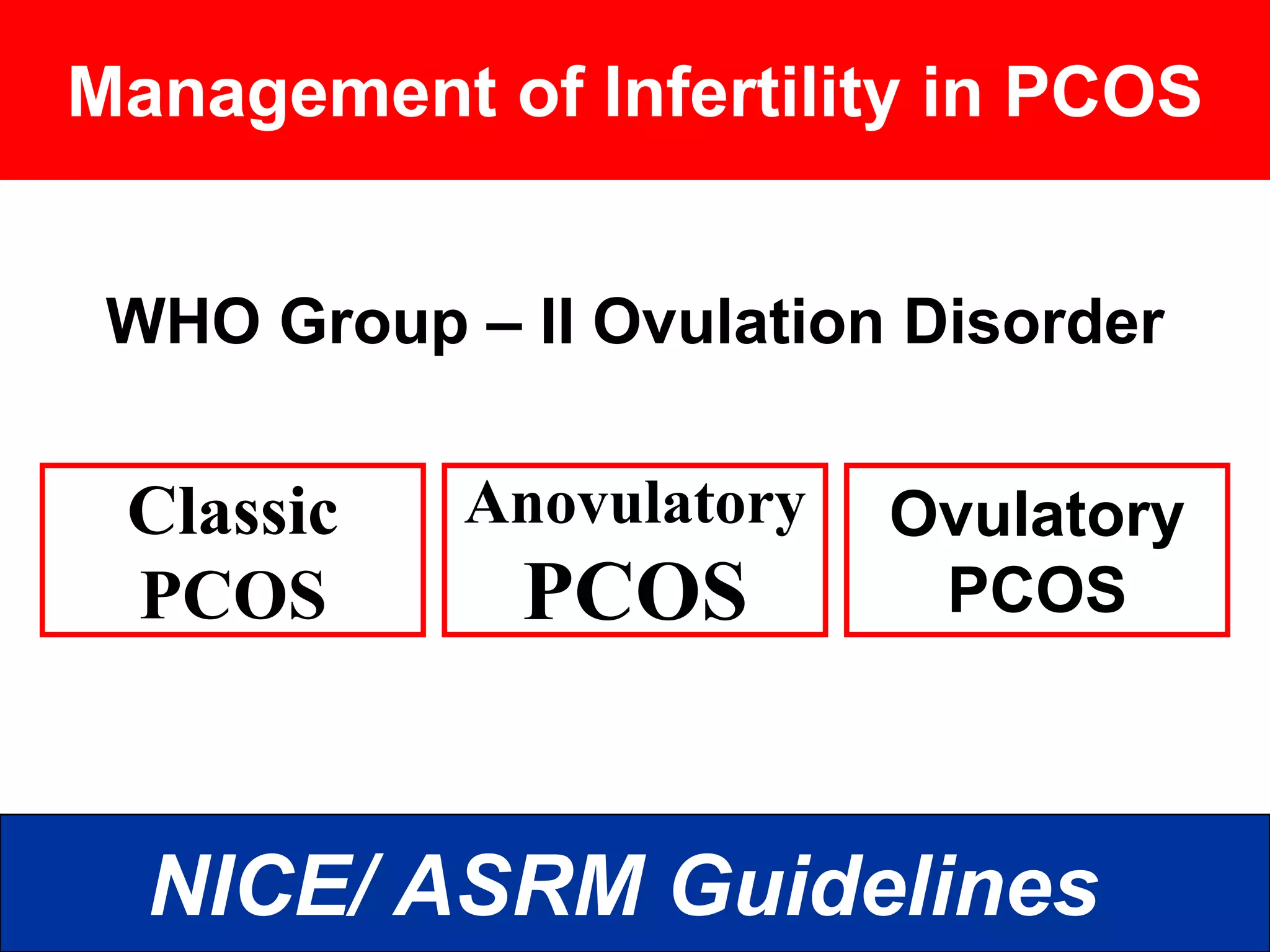 Management of Infertility in PCOS

WHO Group – II Ovulation Disorder

Classic PCOS

Anovulatory PCOS

Ovulatory PCOS

NICE/ ASRM Guidelines